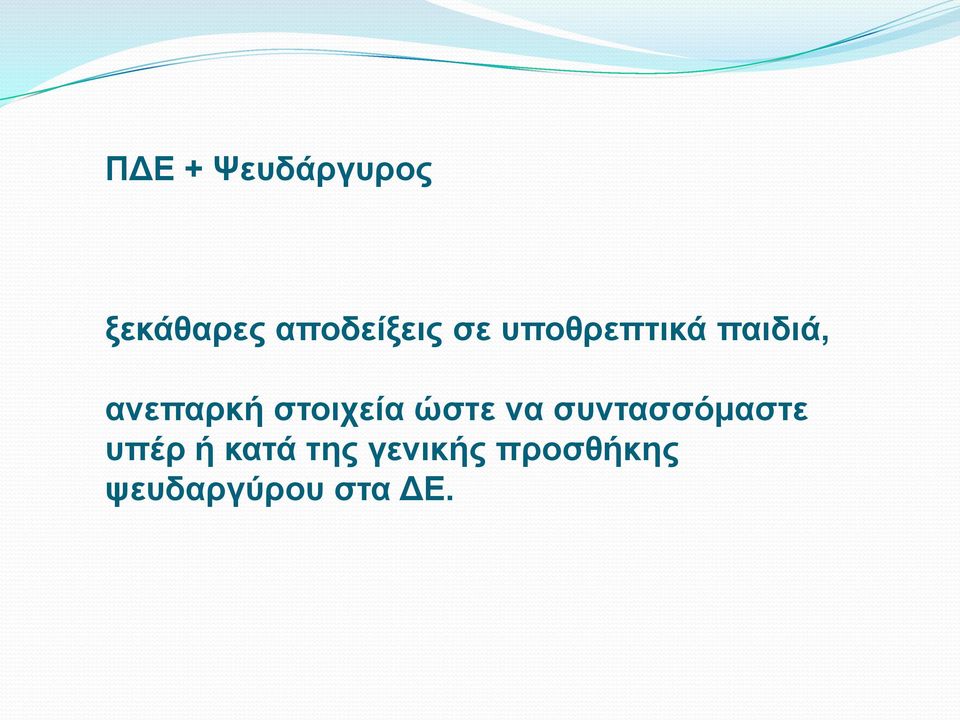 ΠΔΕ + Ψευδάργυρος

ξεκάθαρες αποδείξεις σε υποθρεπτικά παιδιά,

ανεπαρκή στοιχεία ώστε να συντασσόμαστε υπέρ ή κατά της γενικής προσθήκης ψευδαργύρου στα ΔΕ.